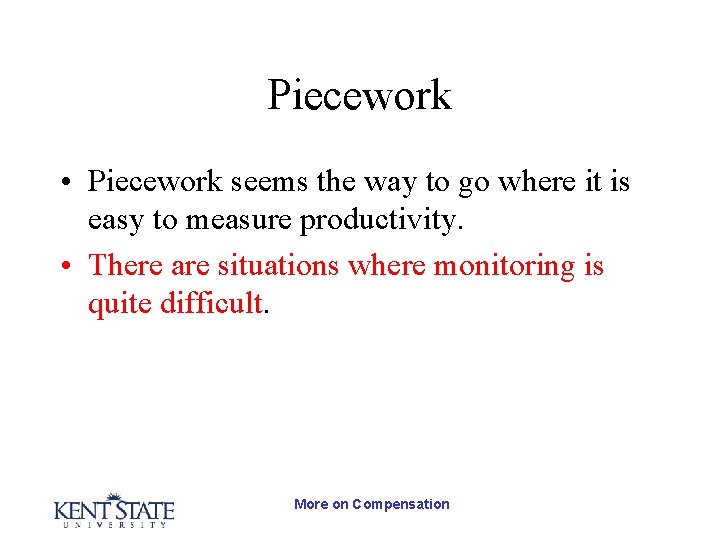 Piecework

• Piecework seems the way to go where it is easy to measure productivity.
• There are situations where monitoring is quite difficult.

KENT STATE
UNIVERSITY

More on Compensation